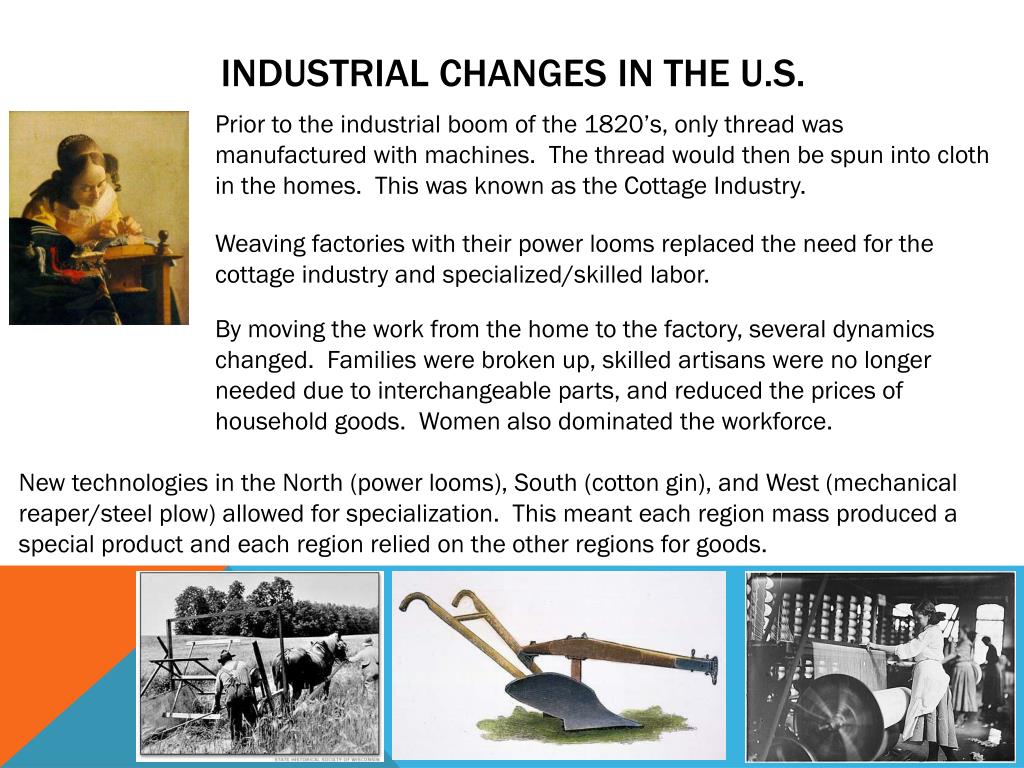 INDUSTRIAL CHANGES IN THE U.S.

Prior to the industrial boom of the 1820's, only thread was manufactured with machines. The thread would then be spun into cloth in the homes. This was known as the Cottage Industry.

Weaving factories with their power looms replaced the need for the cottage industry and specialized/skilled labor.

By moving the work from the home to the factory, several dynamics changed. Families were broken up, skilled artisans were no longer needed due to interchangeable parts, and reduced the prices of household goods. Women also dominated the workforce.

New technologies in the North (power looms), South (cotton gin), and West (mechanical reaper/steel plow) allowed for specialization. This meant each region mass produced a special product and each region relied on the other regions for goods.

STATE HISTORICAL SOCIETY OF WISCONSIN